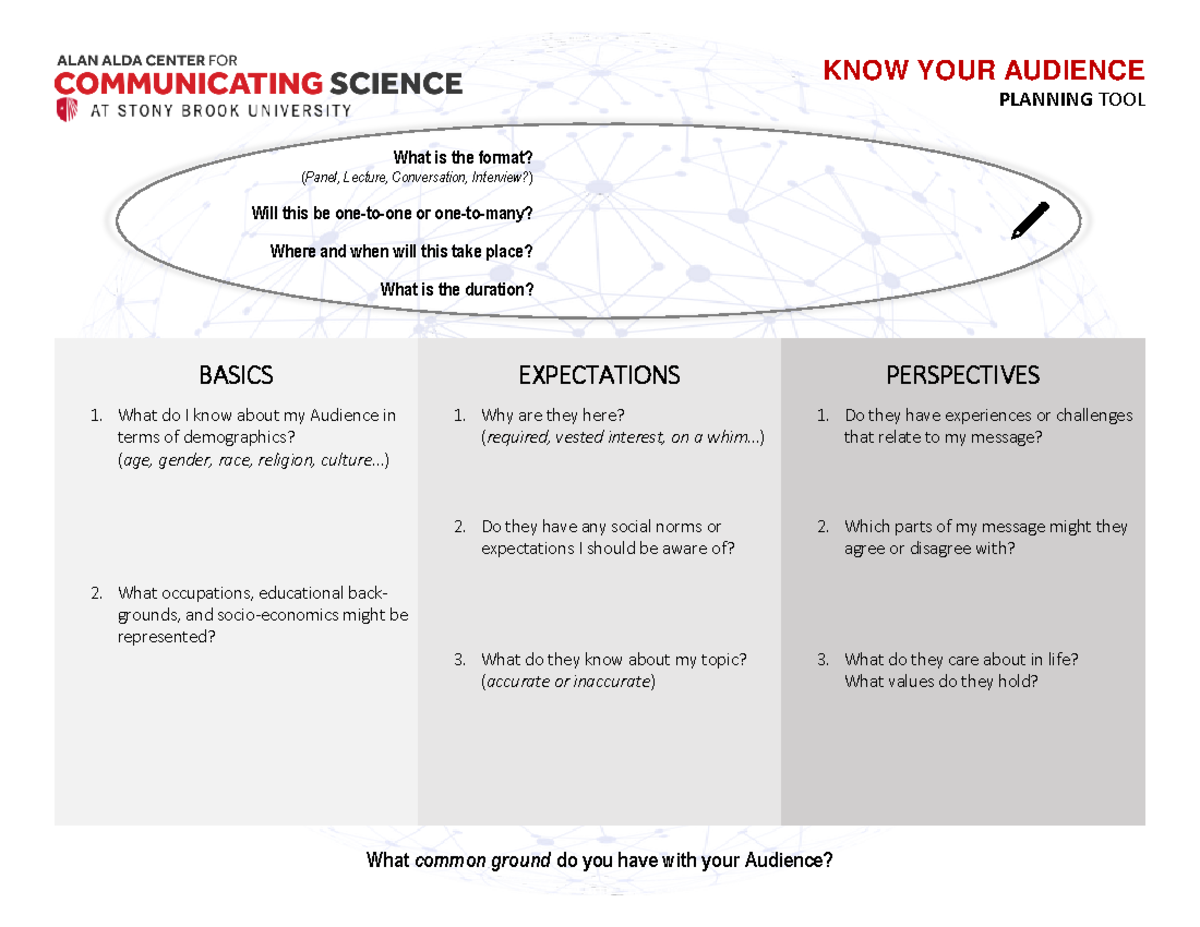 ALAN ALDA CENTER FOR
COMMUNICATING SCIENCE
AT STONY BROOK UNIVERSITY

KNOW YOUR AUDIENCE
PLANNING TOOL

What is the format?
(Panel, Lecture, Conversation, Interview?)

Will this be one-to-one or one-to-many?

Where and when will this take place?

What is the duration?

BASICS

1. What do I know about my Audience in terms of demographics? (age, gender, race, religion, culture...)

2. What occupations, educational backgrounds, and socio-economics might be represented?

EXPECTATIONS

1. Why are they here? (required, vested interest, on a whim...)

2. Do they have any social norms or expectations I should be aware of?

3. What do they know about my topic? (accurate or inaccurate)

PERSPECTIVES

1. Do they have experiences or challenges that relate to my message?

2. Which parts of my message might they agree or disagree with?

3. What do they care about in life? What values do they hold?

What common ground do you have with your Audience?